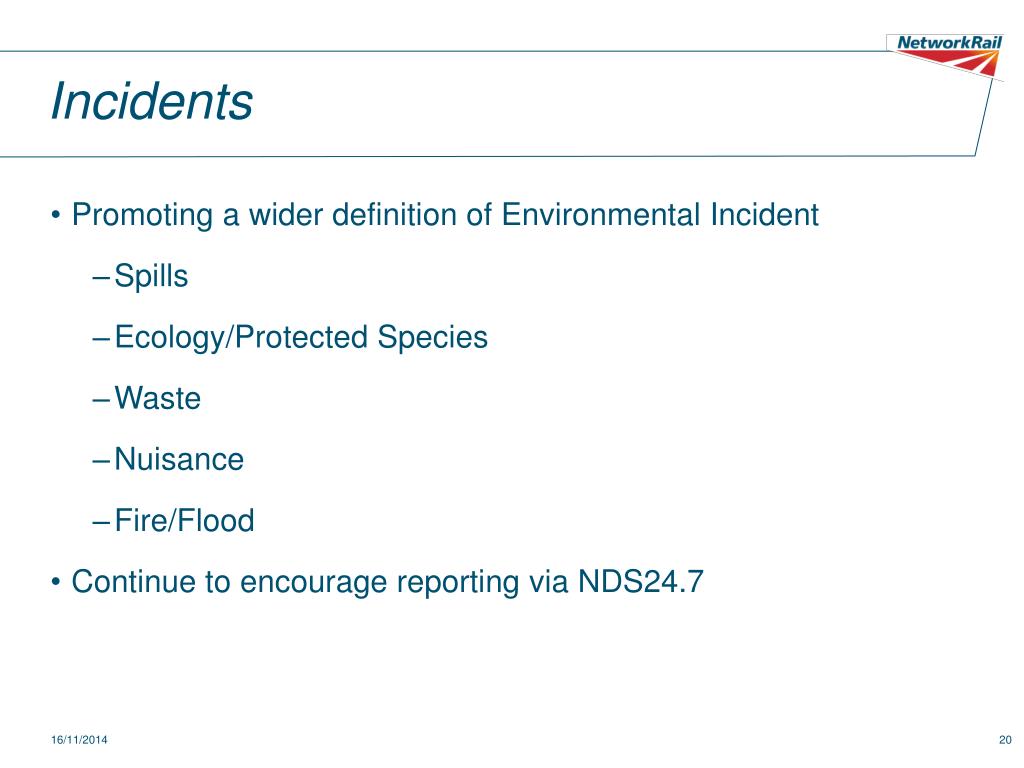 NetworkRail

Incidents

• Promoting a wider definition of Environmental Incident

– Spills

– Ecology/Protected Species

– Waste

– Nuisance

– Fire/Flood

• Continue to encourage reporting via NDS24.7

16/11/2014

20